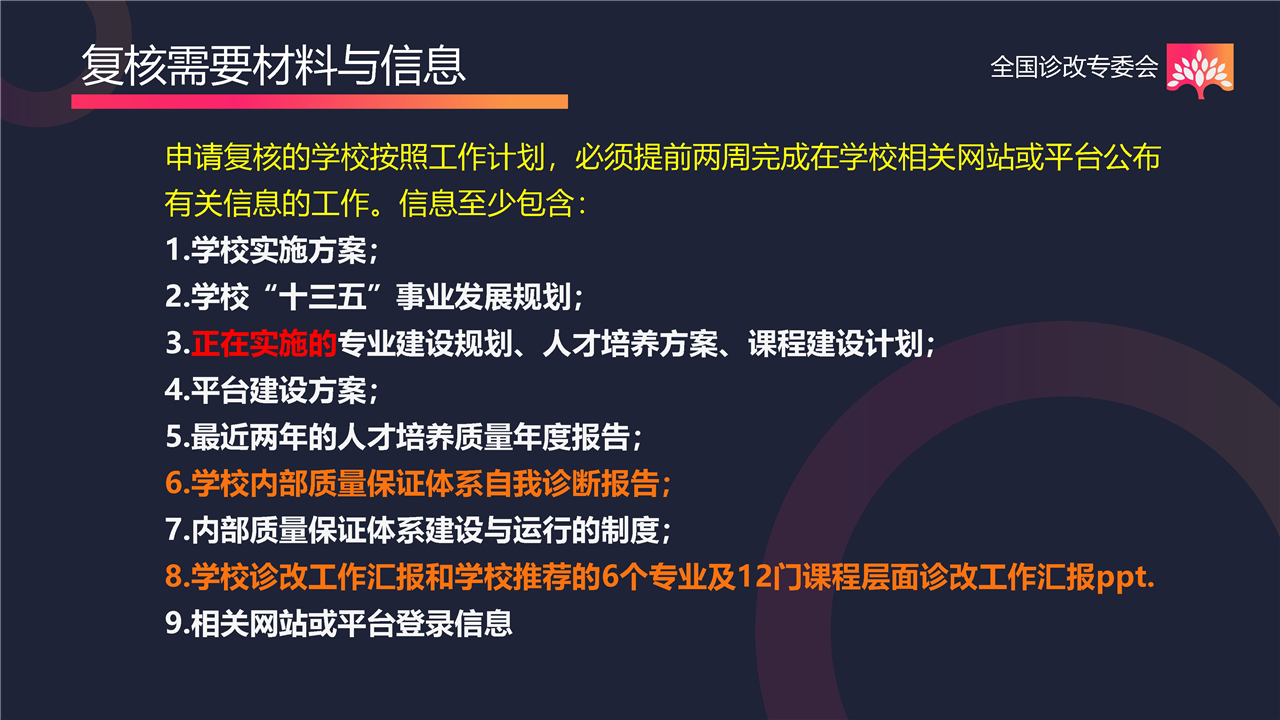 复核需要材料与信息

全国诊改专委会

申请复核的学校按照工作计划，必须提前两周完成在学校相关网站或平台公布有关信息的工作。信息至少包含：

1.学校实施方案；

2.学校“十三五”事业发展规划；

3.正在实施的专业建设规划、人才培养方案、课程建设计划；

4.平台建设方案；

5.最近两年的人才培养质量年度报告；

6.学校内部质量保证体系自我诊断报告；

7.内部质量保证体系建设与运行的制度；

8.学校诊改工作汇报和学校推荐的6个专业及12门课程层面诊改工作汇报ppt.

9.相关网站或平台登录信息